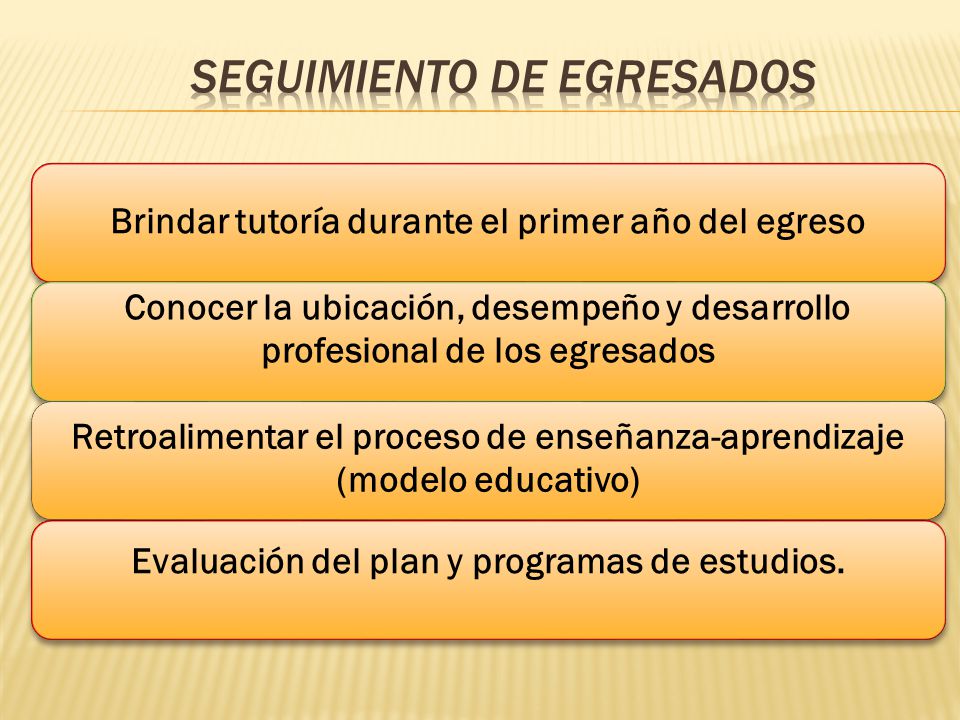 SEGUIMIENTO DE EGRESADOS

Brindar tutoría durante el primer año del egreso

Conocer la ubicación, desempeño y desarrollo profesional de los egresados

Retroalimentar el proceso de enseñanza-aprendizaje (modelo educativo)

Evaluación del plan y programas de estudios.